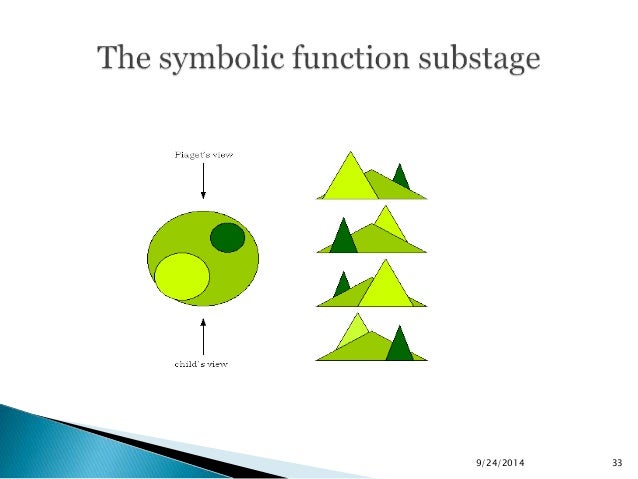 The symbolic function substage

Piaget's view

child's view

9/24/2014

33